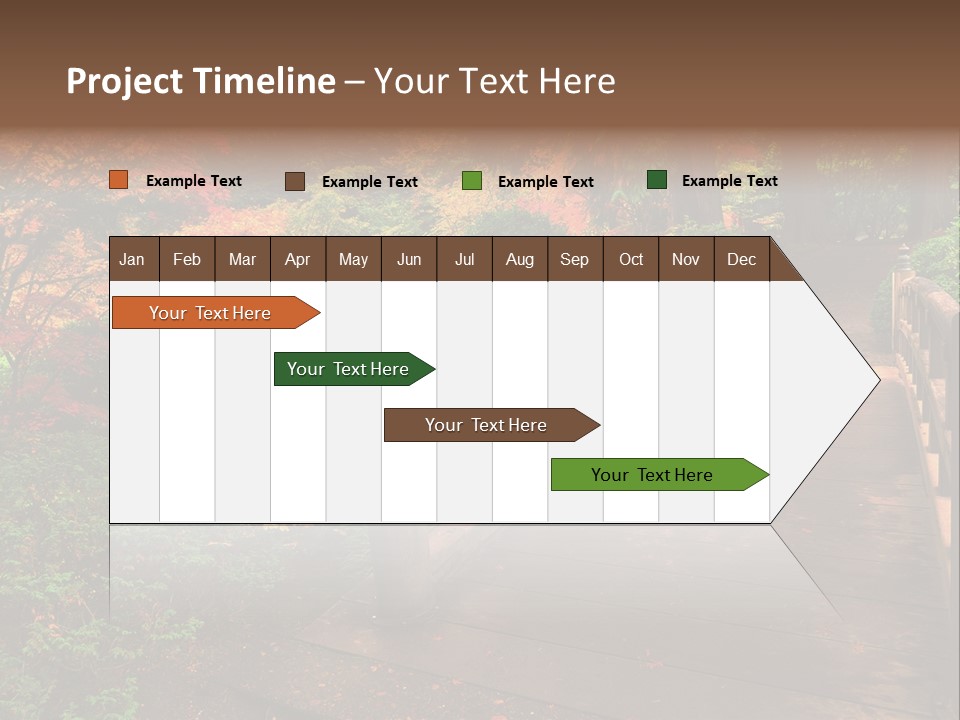 Project Timeline – Your Text Here

Example Text Example Text Example Text Example Text

| Jan | Feb | Mar | Apr | May | Jun | Jul | Aug | Sep | Oct | Nov | Dec |
|---|---|---|---|---|---|---|---|---|---|---|---|

Your Text Here

Your Text Here

Your Text Here

Your Text Here